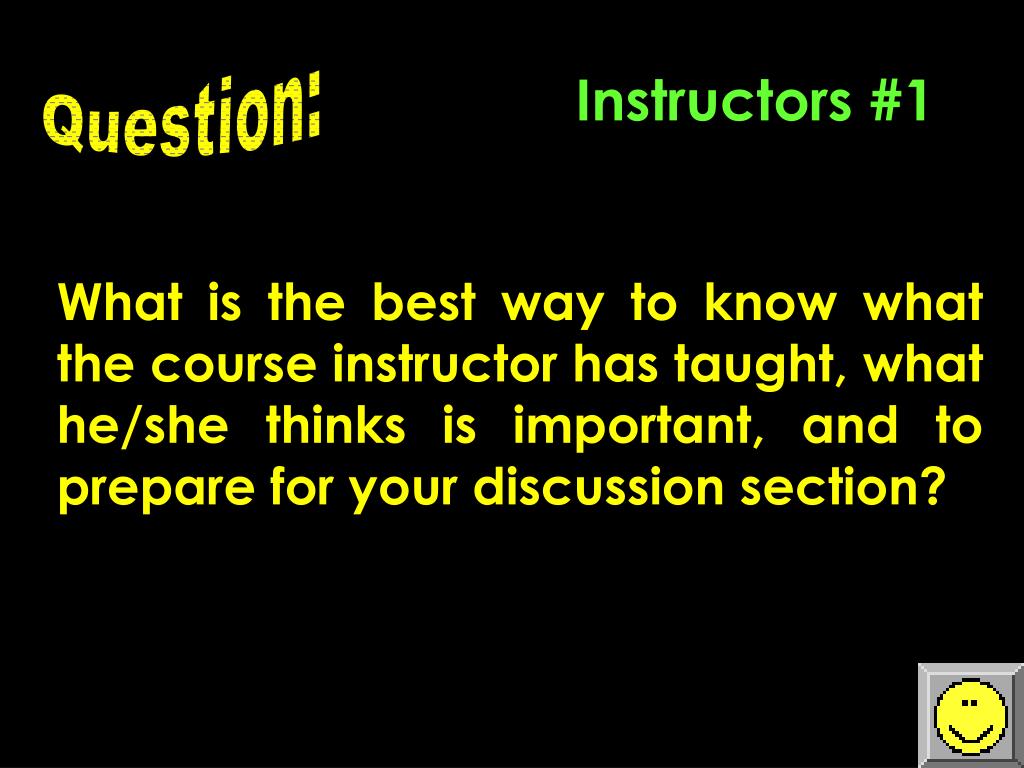 Question:

Instructors #1

What is the best way to know what the course instructor has taught, what he/she thinks is important, and to prepare for your discussion section?